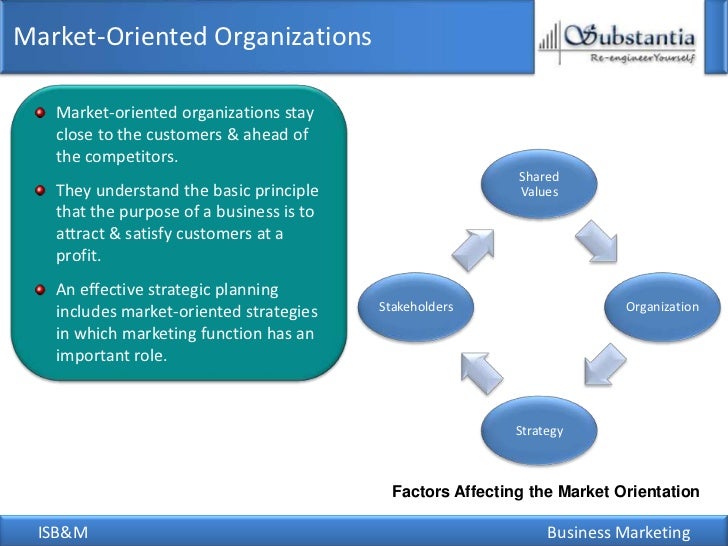 Market-Oriented Organizations

Substantia
Re-engineer Yourself

Market-oriented organizations stay close to the customers & ahead of the competitors.

They understand the basic principle that the purpose of a business is to attract & satisfy customers at a profit.

An effective strategic planning includes market-oriented strategies in which marketing function has an important role.

Shared Values

Organization

Strategy

Stakeholders

Factors Affecting the Market Orientation

ISB&M

Business Marketing